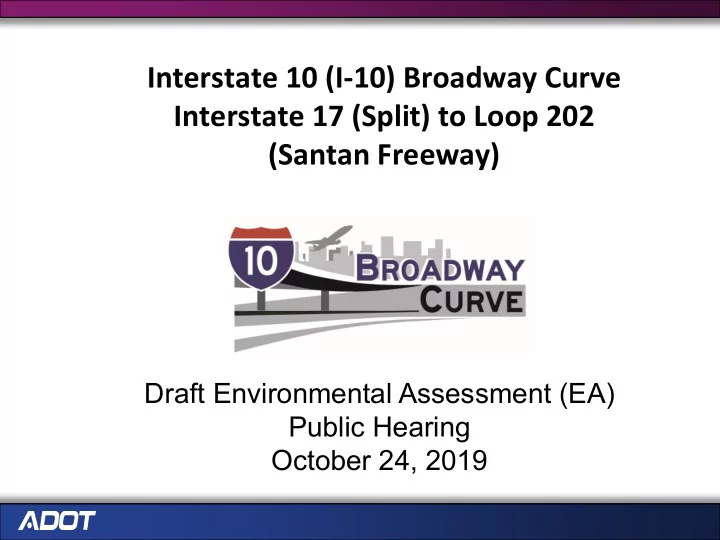 Interstate 10 (I-10) Broadway Curve
Interstate 17 (Split) to Loop 202
(Santan Freeway)

10
BROADWAY
CURVE

Draft Environmental Assessment (EA)
Public Hearing
October 24, 2019

ADOT